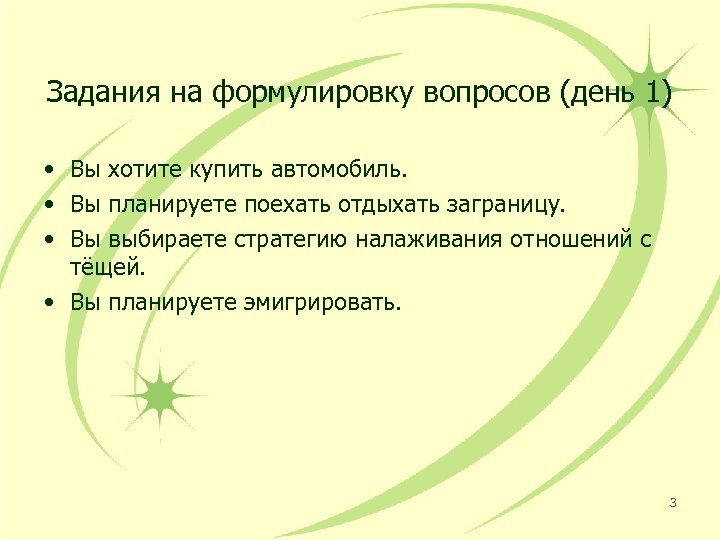 Задания на формулировку вопросов (день 1)

• Вы хотите купить автомобиль.
• Вы планируете поехать отдыхать заграницу.
• Вы выбираете стратегию налаживания отношений с тёщей.
• Вы планируете эмигрировать.

3